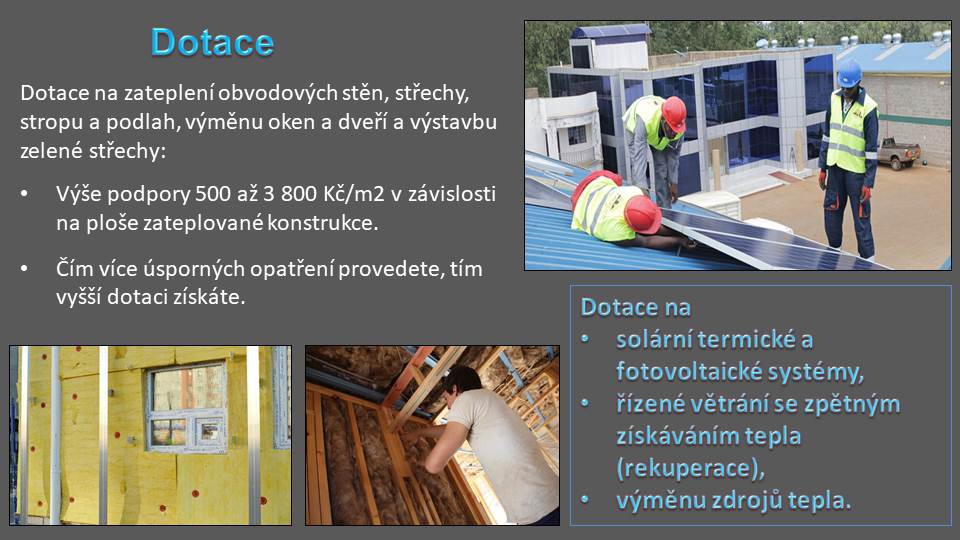 Dotace

Dotace na zateplení obvodových stěn, střechy, stropu a podlah, výměnu oken a dveří a výstavbu zelené střechy:

• Výše podpory 500 až 3 800 Kč/m2 v závislosti na ploše zateplované konstrukce.

• Čím více úsporných opatření provedete, tím vyšší dotaci získáte.

Dotace na
• solární termické a fotovoltaické systémy,
• řízené větrání se zpětným získáváním tepla (rekuperace),
• výměnu zdrojů tepla.